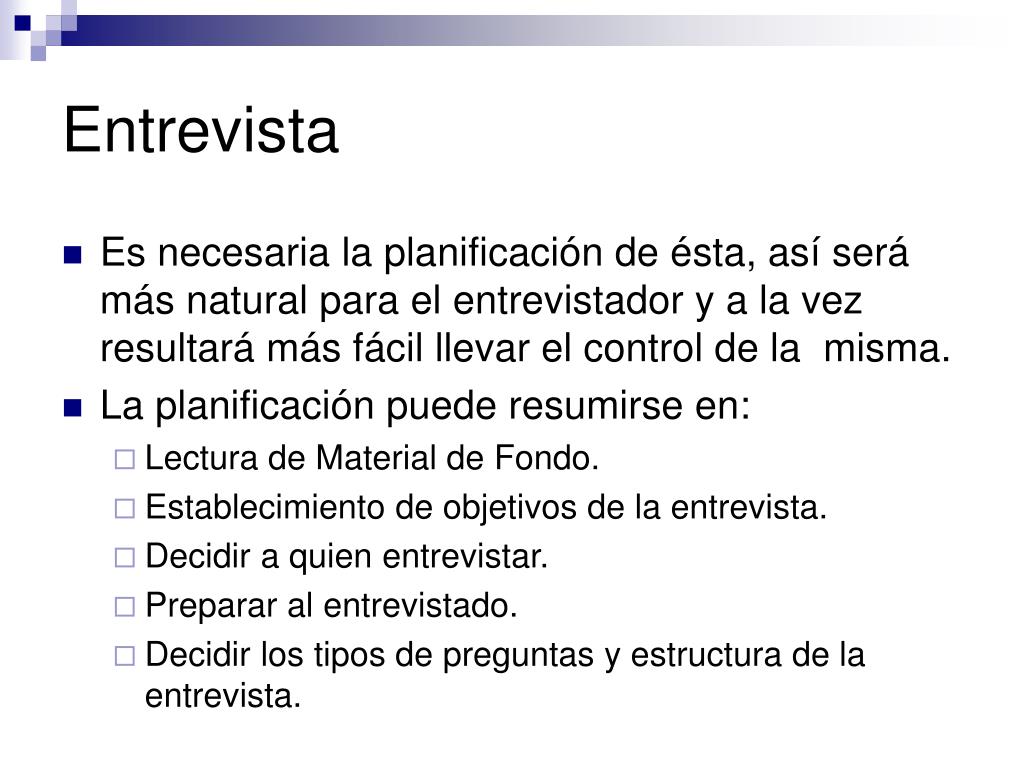 Entrevista

Es necesaria la planificación de ésta, así será más natural para el entrevistador y a la vez resultará más fácil llevar el control de la misma.

La planificación puede resumirse en:

Lectura de Material de Fondo.

Establecimiento de objetivos de la entrevista.

Decidir a quien entrevistar.

Preparar al entrevistado.

Decidir los tipos de preguntas y estructura de la entrevista.